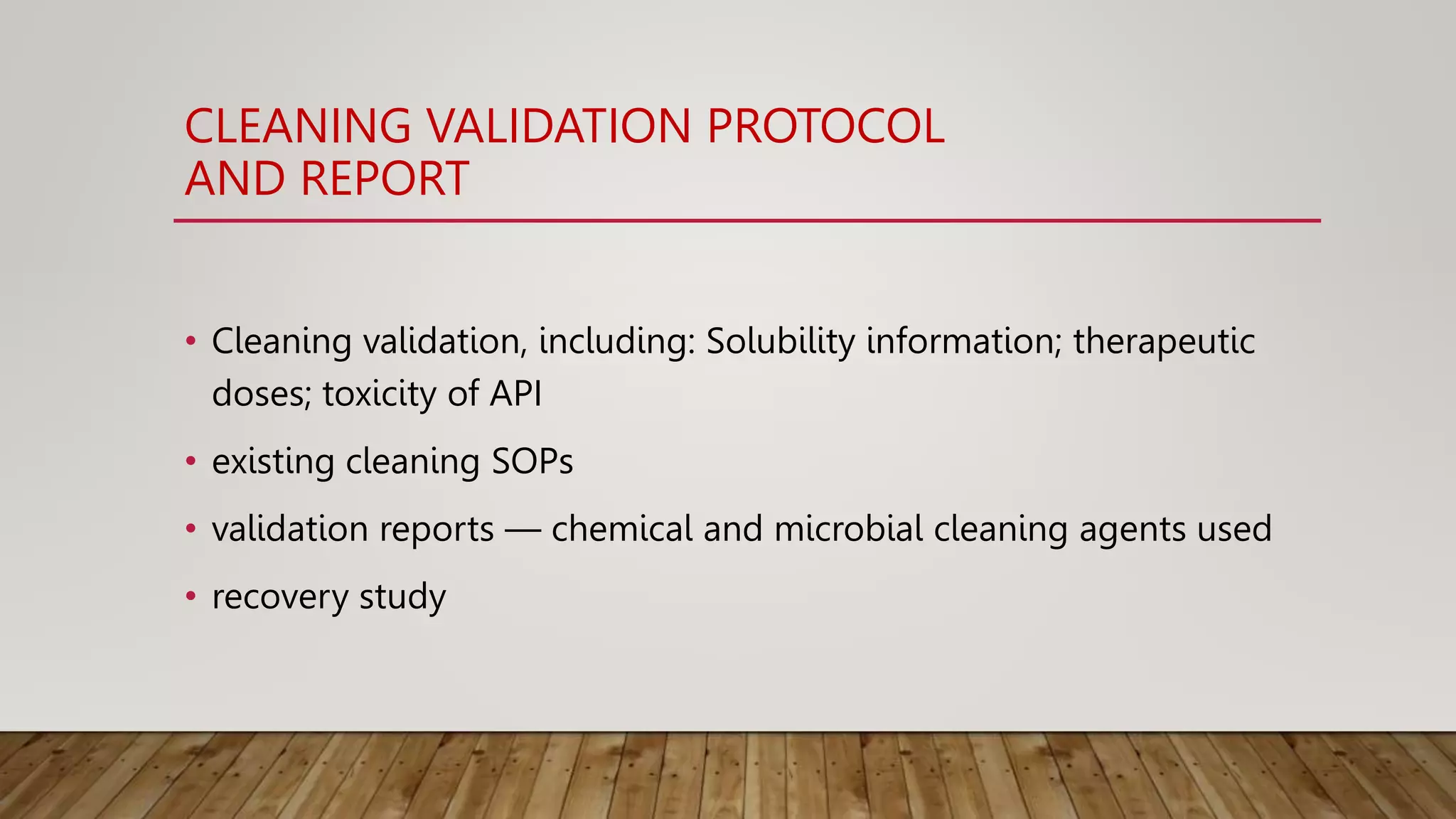 CLEANING VALIDATION PROTOCOL AND REPORT

• Cleaning validation, including: Solubility information; therapeutic doses; toxicity of API

• existing cleaning SOPs

• validation reports — chemical and microbial cleaning agents used

• recovery study